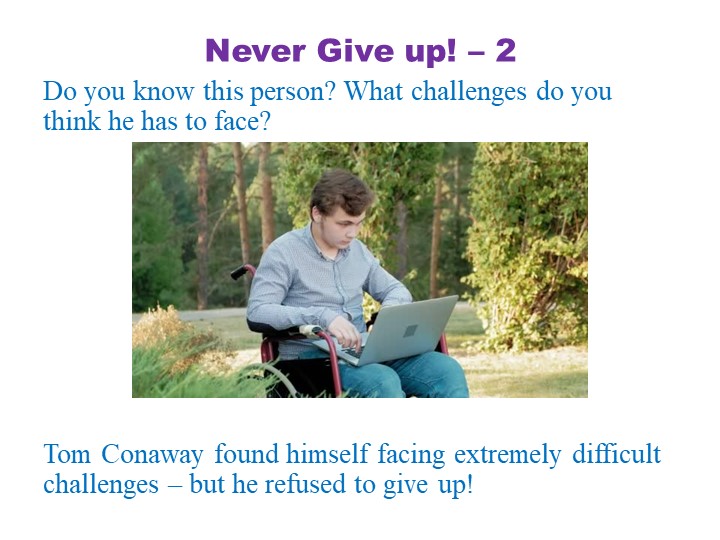 Never Give up! – 2

Do you know this person? What challenges do you think he has to face?

Tom Conaway found himself facing extremely difficult challenges – but he refused to give up!